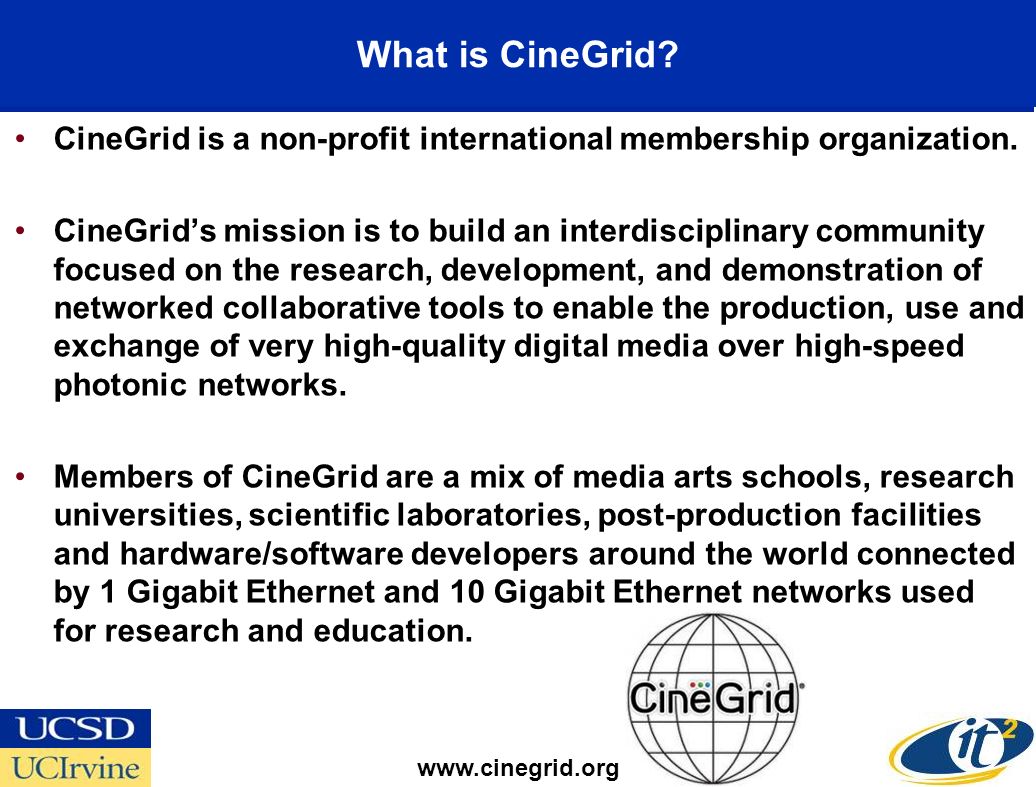 What is CineGrid?

• CineGrid is a non-profit international membership organization.

• CineGrid's mission is to build an interdisciplinary community focused on the research, development, and demonstration of networked collaborative tools to enable the production, use and exchange of very high-quality digital media over high-speed photonic networks.

• Members of CineGrid are a mix of media arts schools, research universities, scientific laboratories, post-production facilities and hardware/software developers around the world connected by 1 Gigabit Ethernet and 10 Gigabit Ethernet networks used for research and education.

CineGrid

UCSD
UCIrvine

www.cinegrid.org

it$^2$